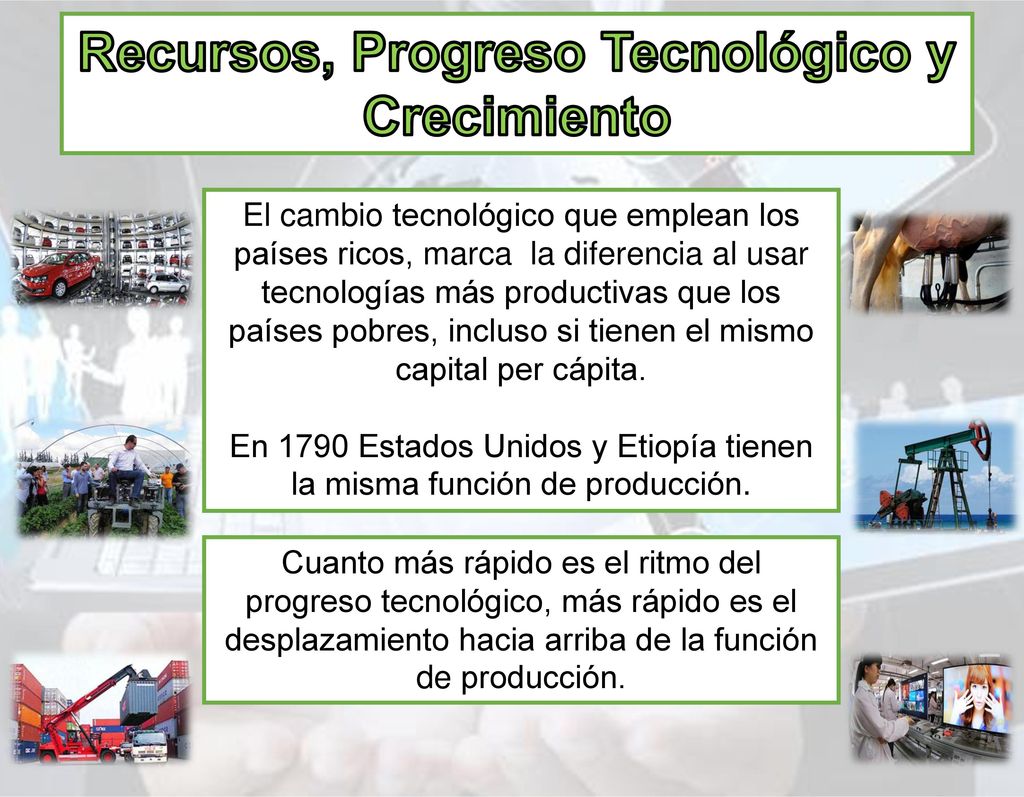 Recursos, Progreso Tecnológico y Crecimiento

El cambio tecnológico que emplean los países ricos, marca la diferencia al usar tecnologías más productivas que los países pobres, incluso si tienen el mismo capital per cápita.

En 1790 Estados Unidos y Etiopía tienen la misma función de producción.

Cuanto más rápido es el ritmo del progreso tecnológico, más rápido es el desplazamiento hacia arriba de la función de producción.